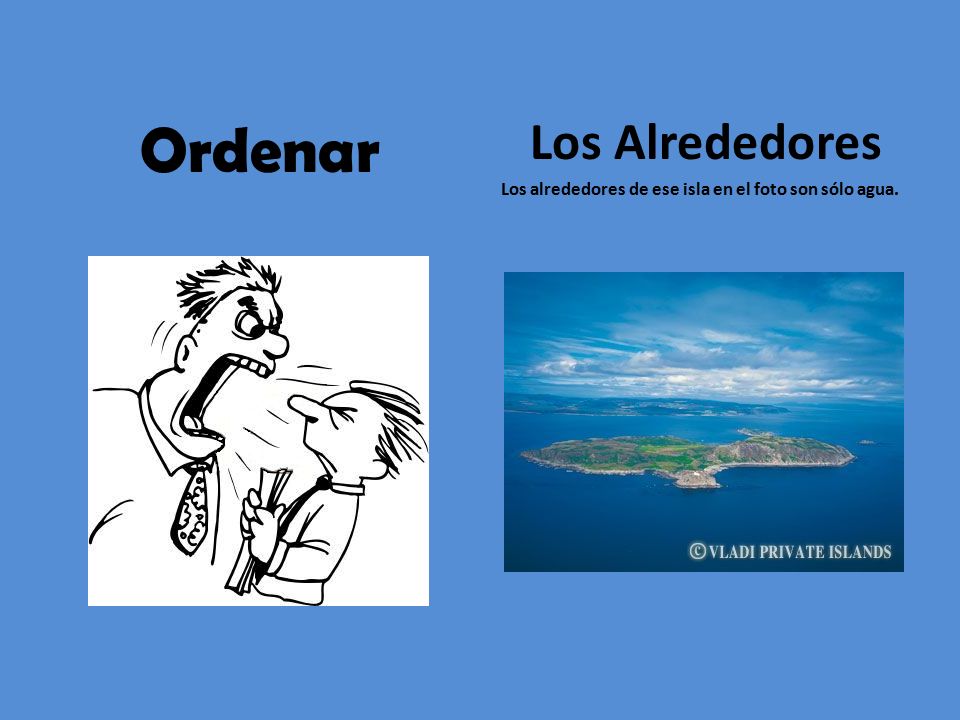 Ordenar

Los Alrededores

Los alrededores de ese isla en el foto son sólo agua.

© VLADI PRIVATE ISLANDS